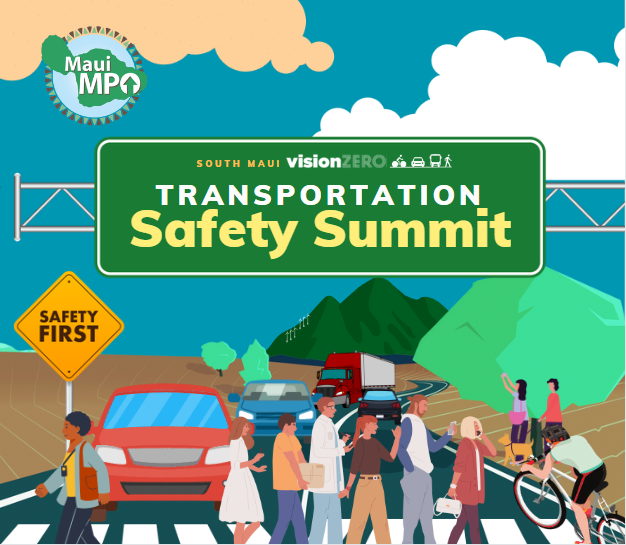 Maui MPO

SOUTH MAUI visionZERO

TRANSPORTATION
Safety Summit

SAFETY FIRST